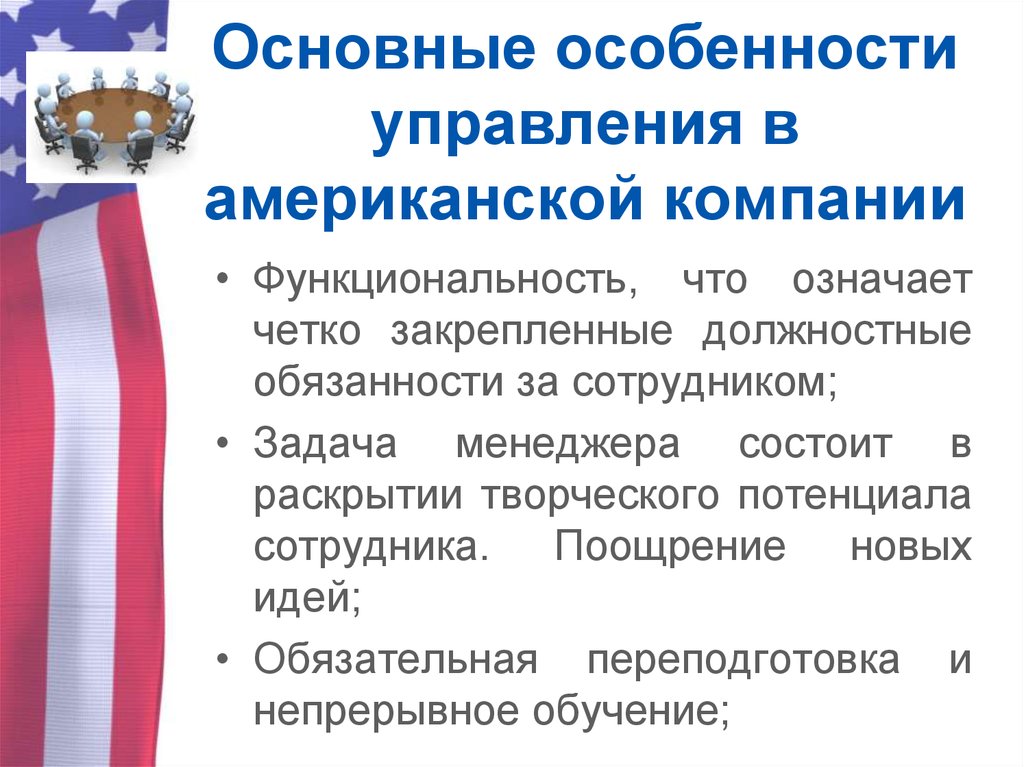 Основные особенности управления в американской компании

• Функциональность, что означает четко закрепленные должностные обязанности за сотрудником;
• Задача менеджера состоит в раскрытии творческого потенциала сотрудника. Поощрение новых идей;
• Обязательная переподготовка и непрерывное обучение;